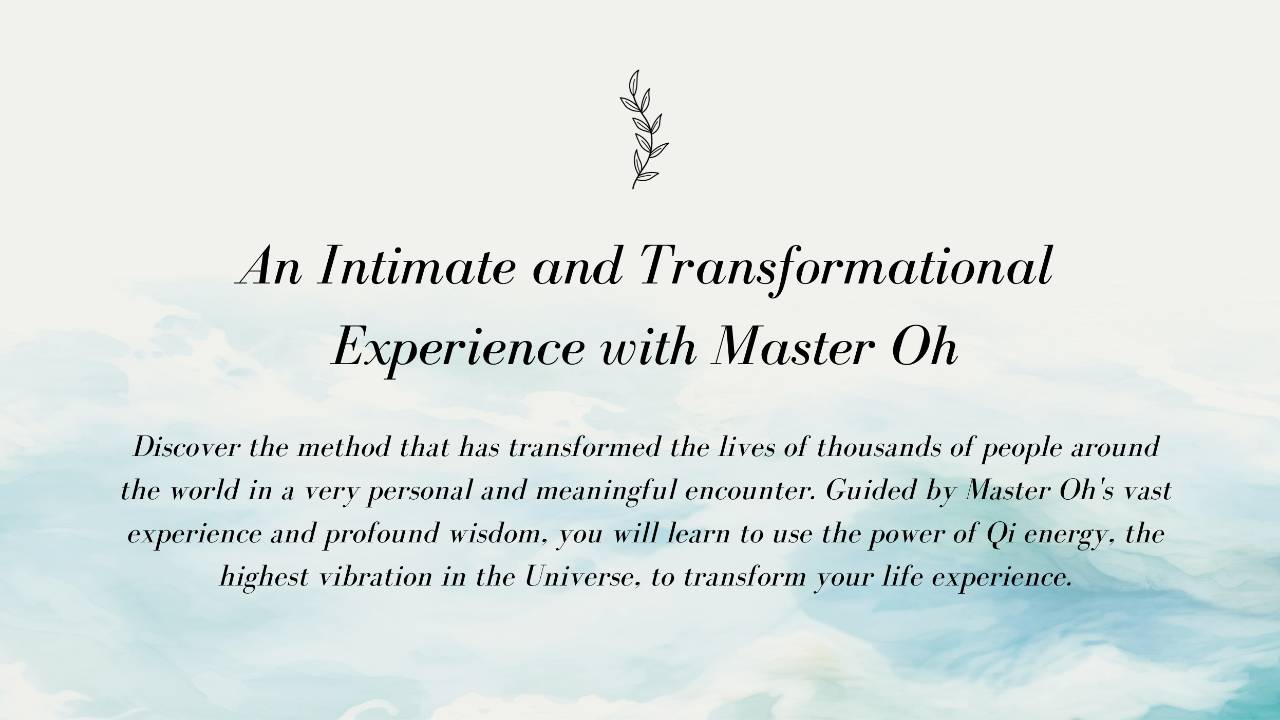 An Intimate and Transformational Experience with Master Oh

Discover the method that has transformed the lives of thousands of people around the world in a very personal and meaningful encounter. Guided by Master Oh's vast experience and profound wisdom, you will learn to use the power of Qi energy, the highest vibration in the Universe, to transform your life experience.